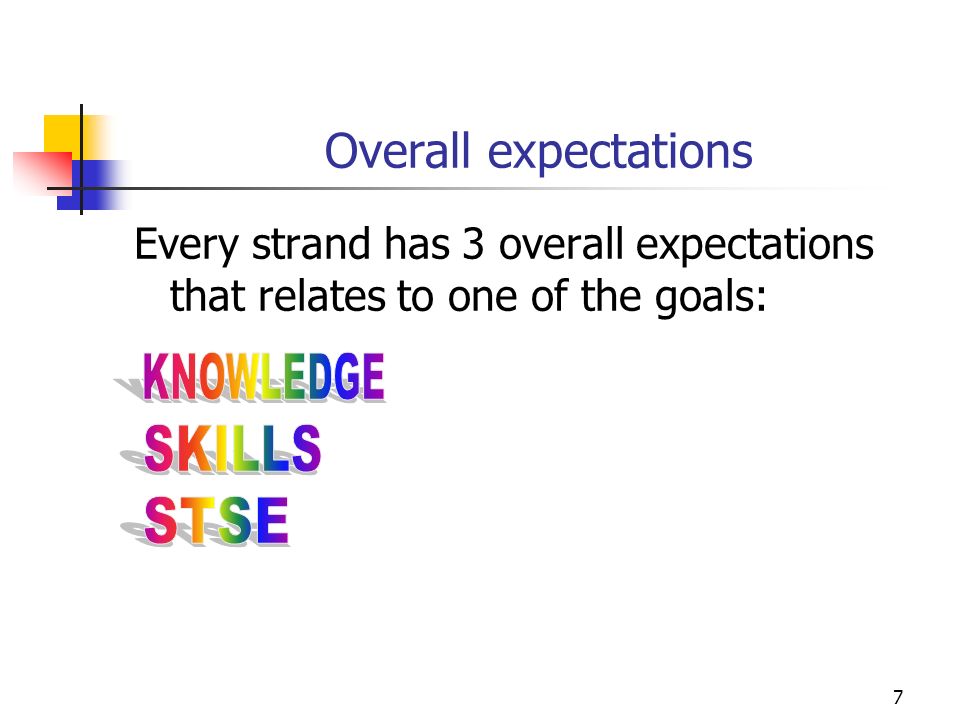 Overall expectations

Every strand has 3 overall expectations that relates to one of the goals:

KNOWLEDGE
SKILLS
STSE

7